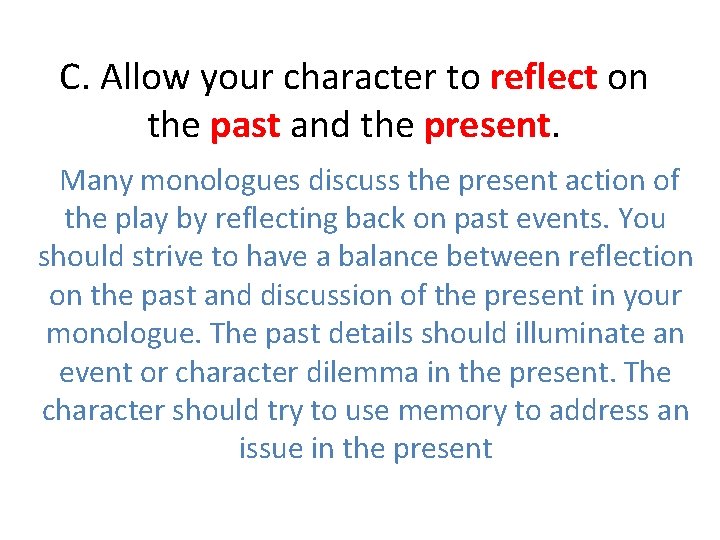 C. Allow your character to reflect on the past and the present.

Many monologues discuss the present action of the play by reflecting back on past events. You should strive to have a balance between reflection on the past and discussion of the present in your monologue. The past details should illuminate an event or character dilemma in the present. The character should try to use memory to address an issue in the present